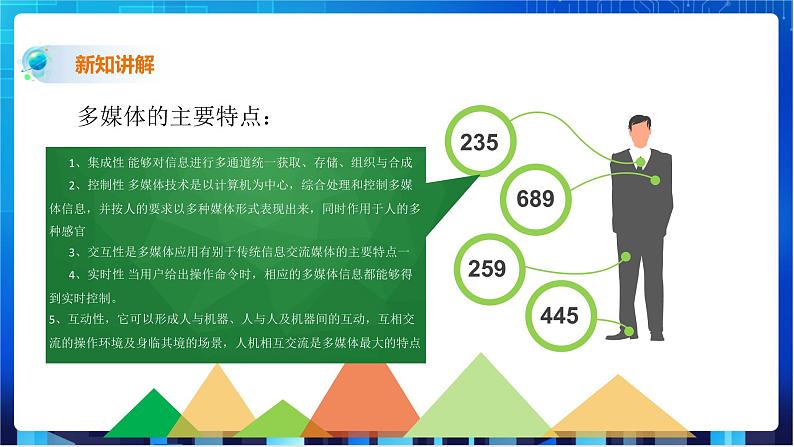 新知讲解

多媒体的主要特点：

1、集成性 能够对信息进行多通道统一获取、存储、组织与合成

2、控制性 多媒体技术是以计算机为中心，综合处理和控制多媒体信息，并按人的要求以多种媒体形式表现出来，同时作用于人的多种感官

3、交互性是多媒体应用有别于传统信息交流媒体的主要特点一

4、实时性 当用户给出操作命令时，相应的多媒体信息都能够得到实时控制。

5、互动性，它可以形成人与机器、人与人及机器间的互动，互相交流的操作环境及身临其境的场景，人机相互交流是多媒体最大的特点

235

689

259

445